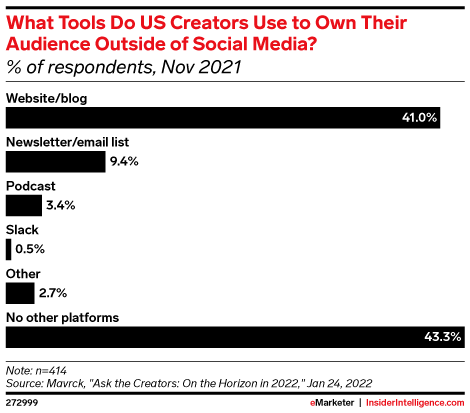 What Tools Do US Creators Use to Own Their Audience Outside of Social Media?
% of respondents, Nov 2021

Website/blog
41.0%

Newsletter/email list
9.4%

Podcast
3.4%

Slack
0.5%

Other
2.7%

No other platforms
43.3%

Note: n=414
Source: Mavrck, "Ask the Creators: On the Horizon in 2022," Jan 24, 2022

272999

eMarketer | InsiderIntelligence.com